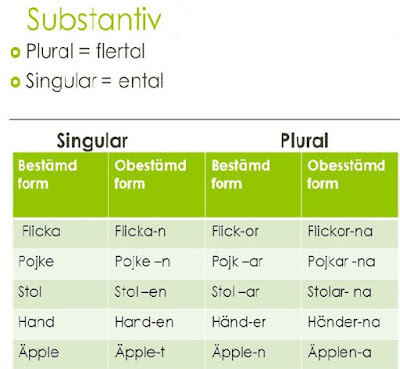 Substantiv

Plural = flertal

Singular = ental

Singular

Plural

| Bestämd form | Obestämd form | Bestämd form | Obesstämd form |
|---|---|---|---|
| Flicka | Flicka-n | Flick-or | Flickor-na |
| Pojke | Pojke –n | Pojk –ar | Pojkar -na |
| Stol | Stol –en | Stol –ar | Stolar- na |
| Hand | Hard-en | Händ-er | Händer-na |
| Äpple | Äpple-t | Äpple-n | Äpplen-a |